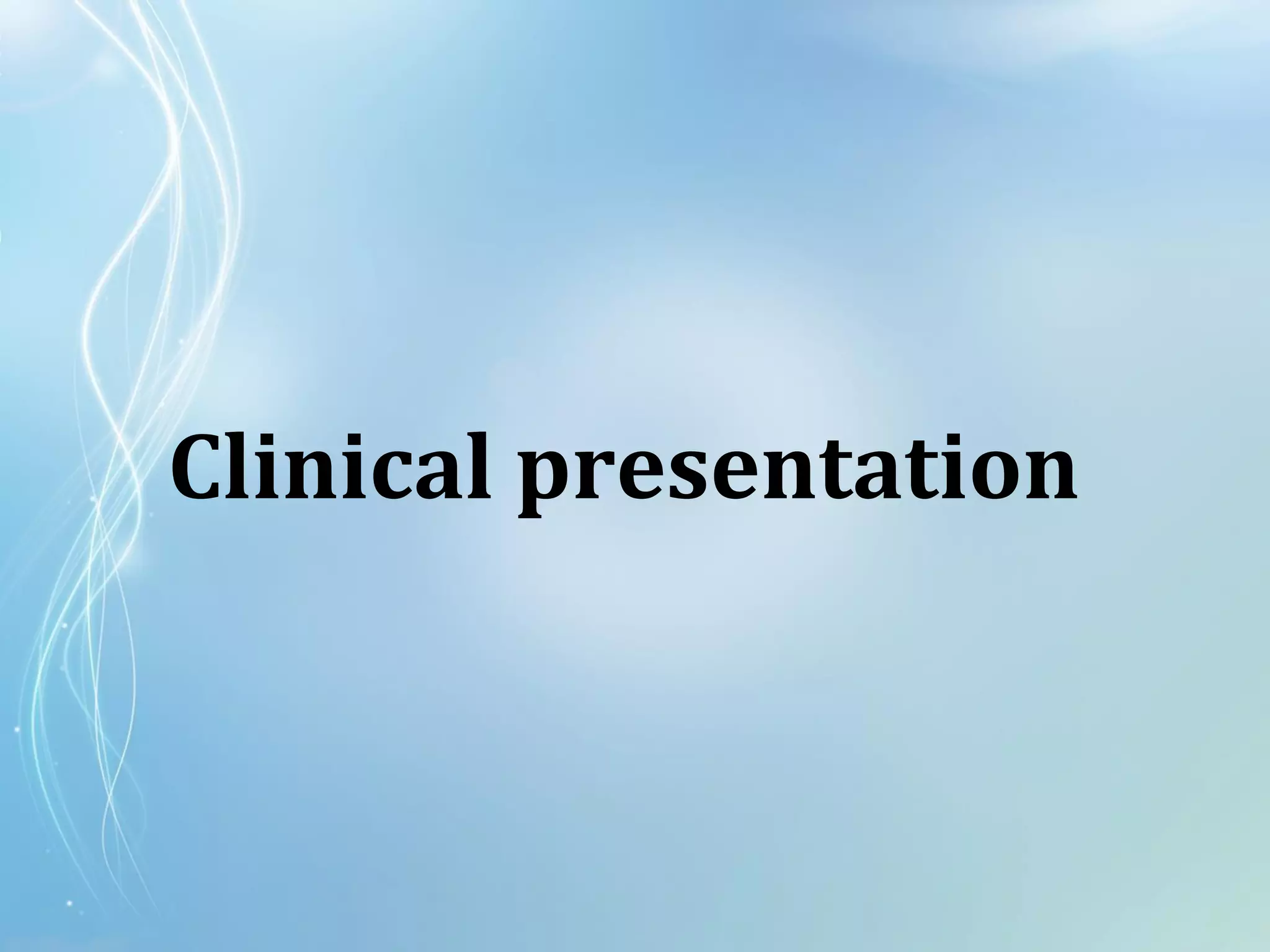 Clinical presentation